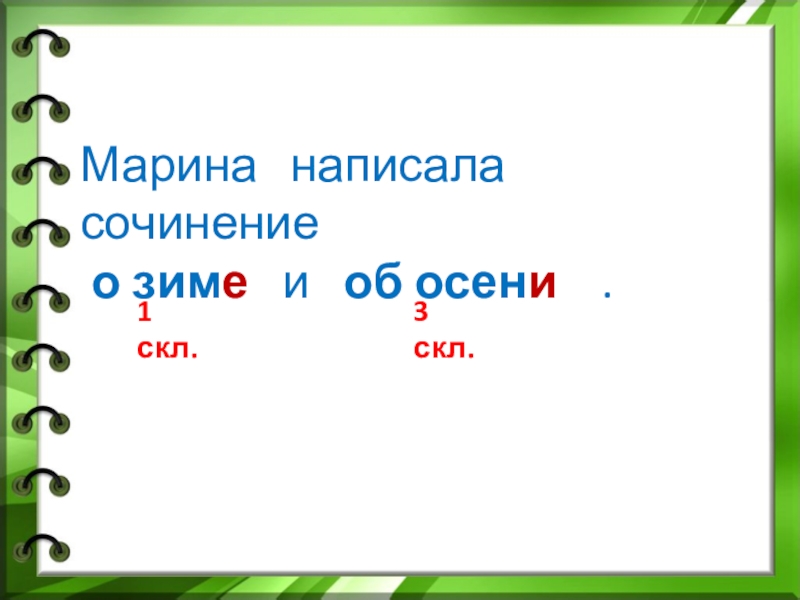 Марина написала сочинение

о зиме и об осени .

1 скл.

3 скл.